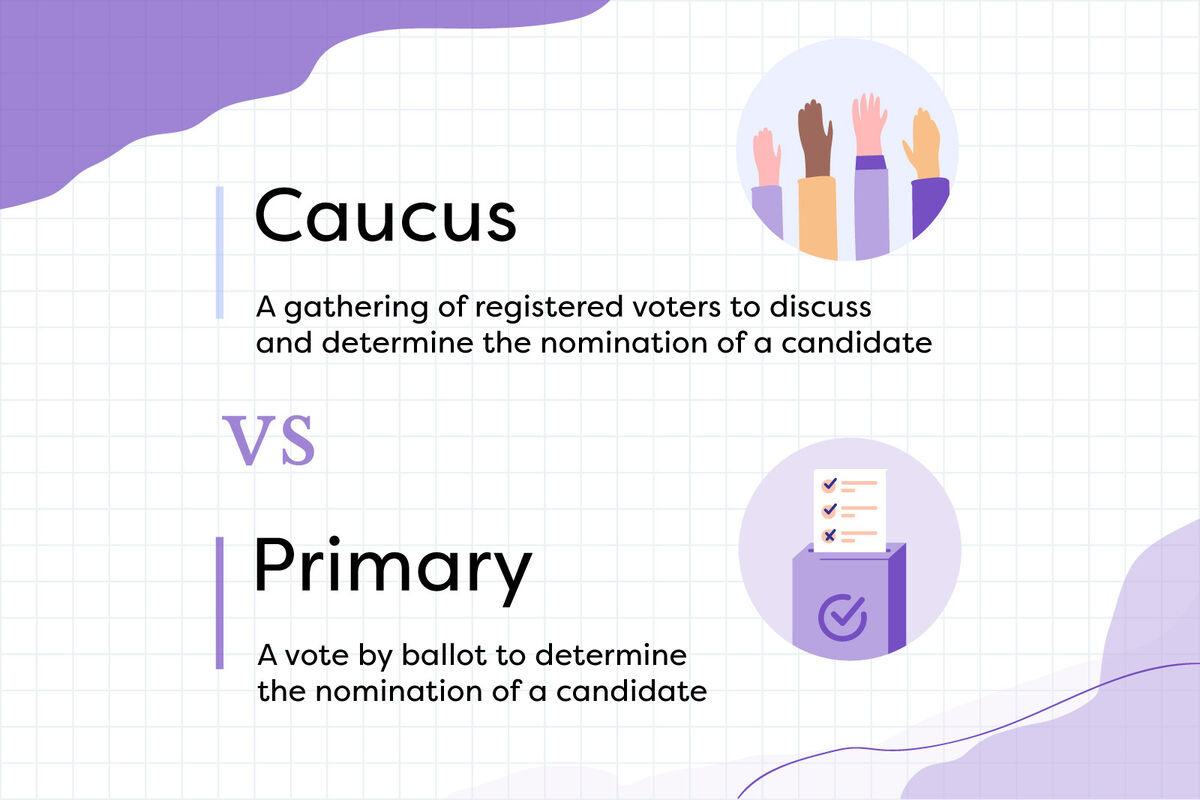 Caucus

A gathering of registered voters to discuss and determine the nomination of a candidate

VS

Primary

A vote by ballot to determine the nomination of a candidate